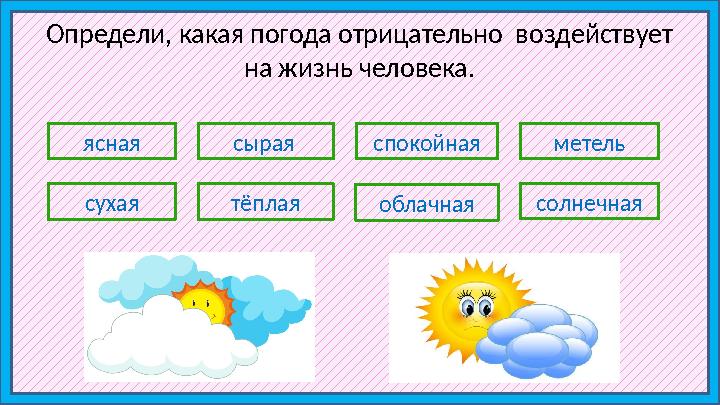 Определи, какая погода отрицательно воздействует на жизнь человека.

ясная

сырая

спокойная

метель

сухая

тёплая

облачная

солнечная